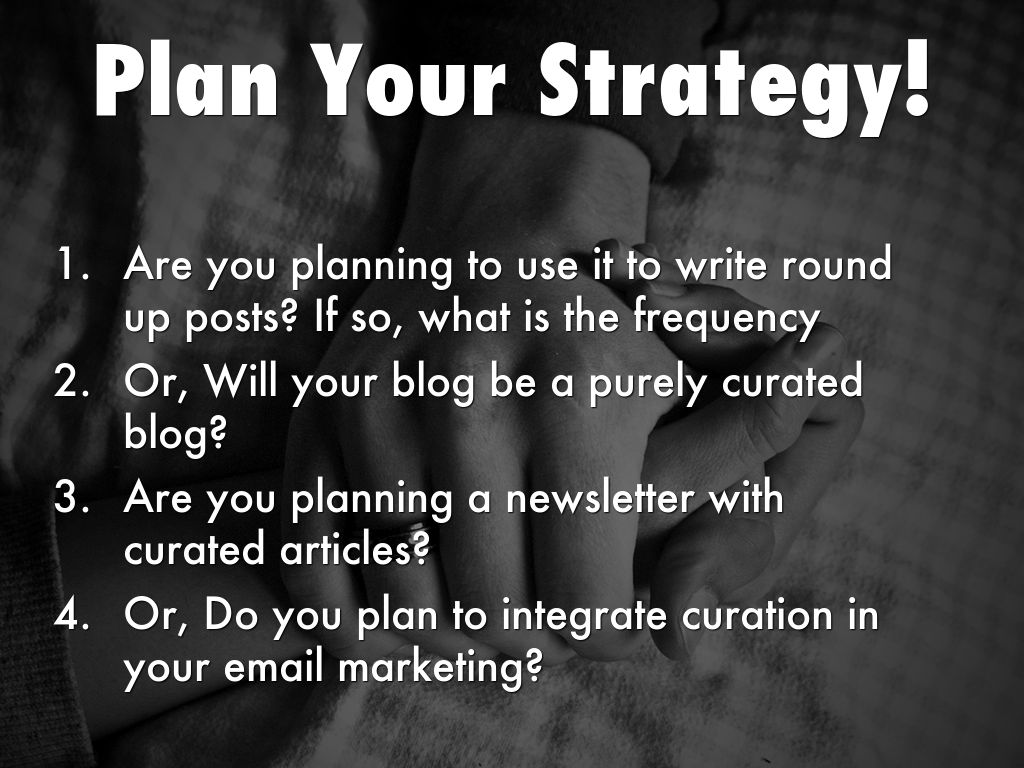 Plan Your Strategy!

1. Are you planning to use it to write round up posts? If so, what is the frequency
2. Or, Will your blog be a purely curated blog?
3. Are you planning a newsletter with curated articles?
4. Or, Do you plan to integrate curation in your email marketing?